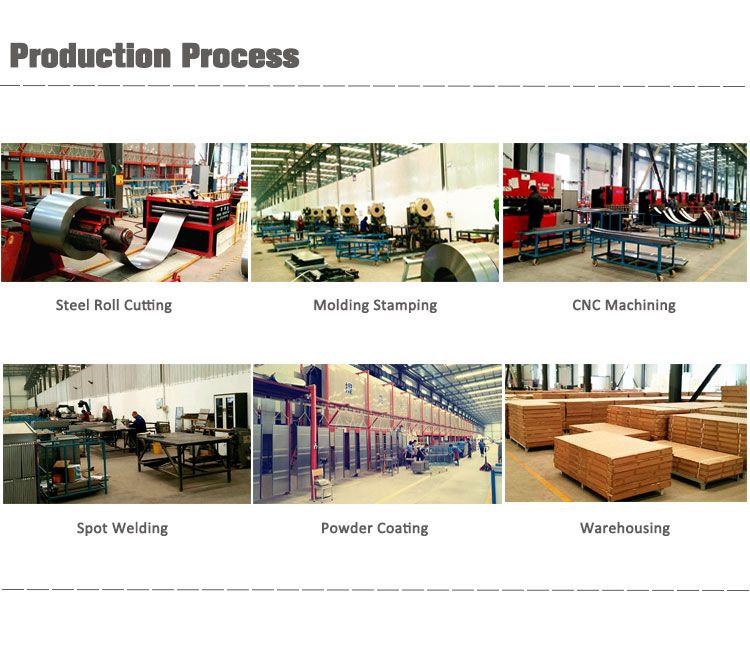 Production Process

Steel Roll Cutting

Molding Stamping

CNC Machining

Spot Welding

Powder Coating

Warehousing